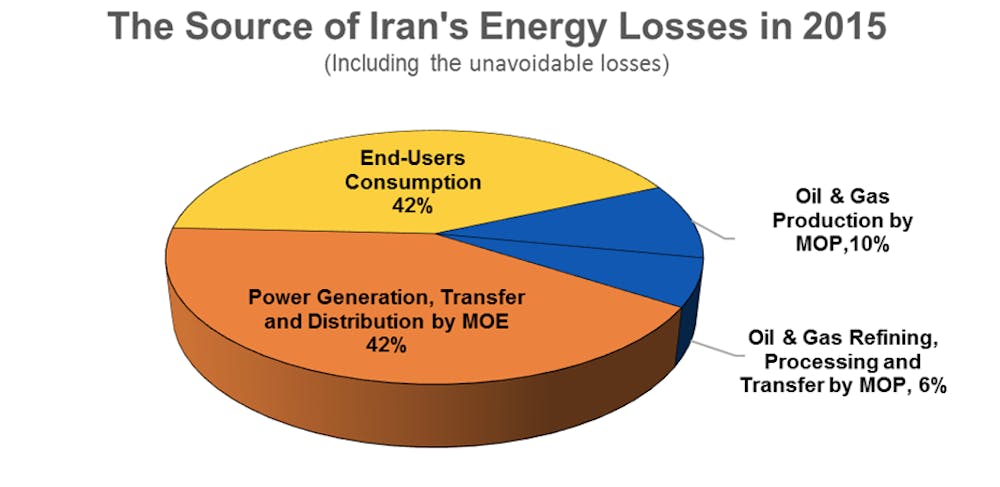 The Source of Iran's Energy Losses in 2015
(Including the unavoidable losses)

End-Users Consumption 42%

Oil & Gas Production by MOP,10%

Power Generation, Transfer and Distribution by MOE 42%

Oil & Gas Refining, Processing and Transfer by MOP, 6%